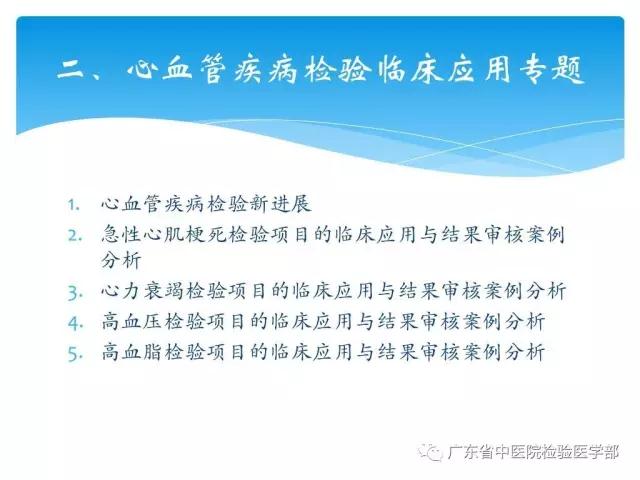 二、心血管疾病检验临床应用专题

1. 心血管疾病检验新进展
2. 急性心肌梗死检验项目的临床应用与结果审核案例分析
3. 心力衰竭检验项目的临床应用与结果审核案例分析
4. 高血压检验项目的临床应用与结果审核案例分析
5. 高血脂检验项目的临床应用与结果审核案例分析

广东省中医院检验医学部